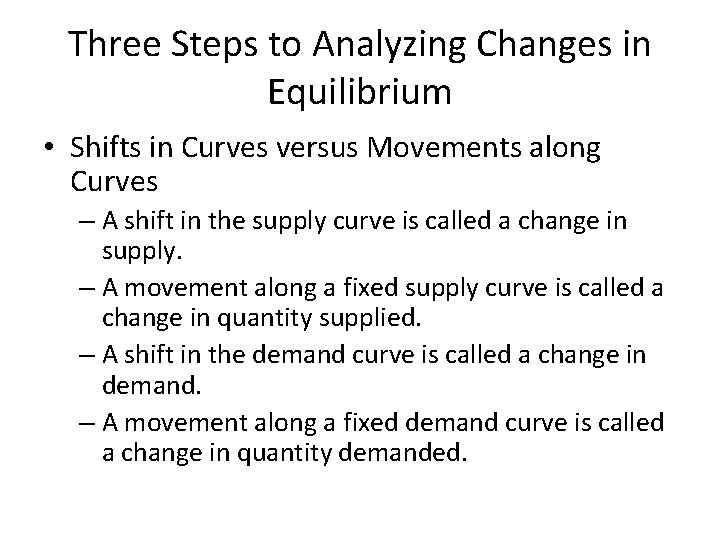 Three Steps to Analyzing Changes in Equilibrium

• Shifts in Curves versus Movements along Curves

– A shift in the supply curve is called a change in supply.

– A movement along a fixed supply curve is called a change in quantity supplied.

– A shift in the demand curve is called a change in demand.

– A movement along a fixed demand curve is called a change in quantity demanded.